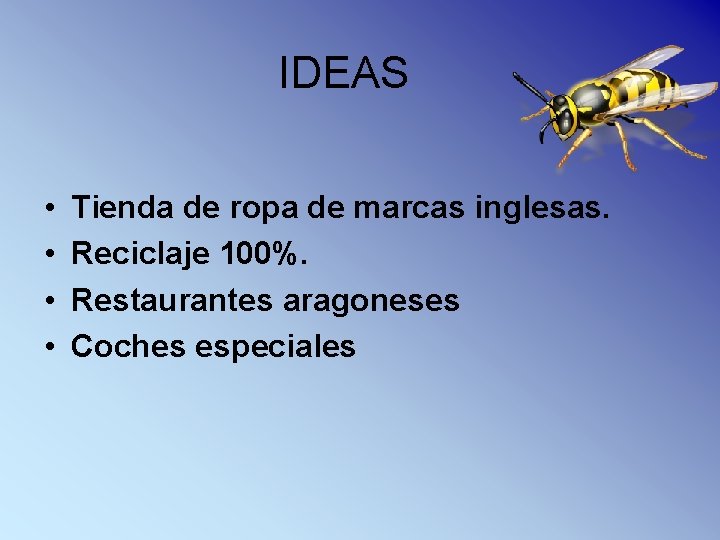 IDEAS

• Tienda de ropa de marcas inglesas.
• Reciclaje 100%.
• Restaurantes aragoneses
• Coches especiales